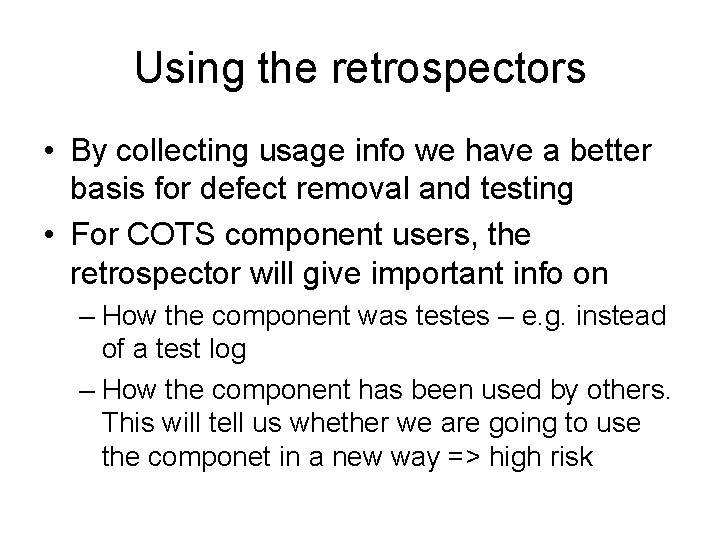 Using the retrospectors

• By collecting usage info we have a better basis for defect removal and testing
• For COTS component users, the retrospector will give important info on
– How the component was testes – e.g. instead of a test log
– How the component has been used by others. This will tell us whether we are going to use the componet in a new way => high risk